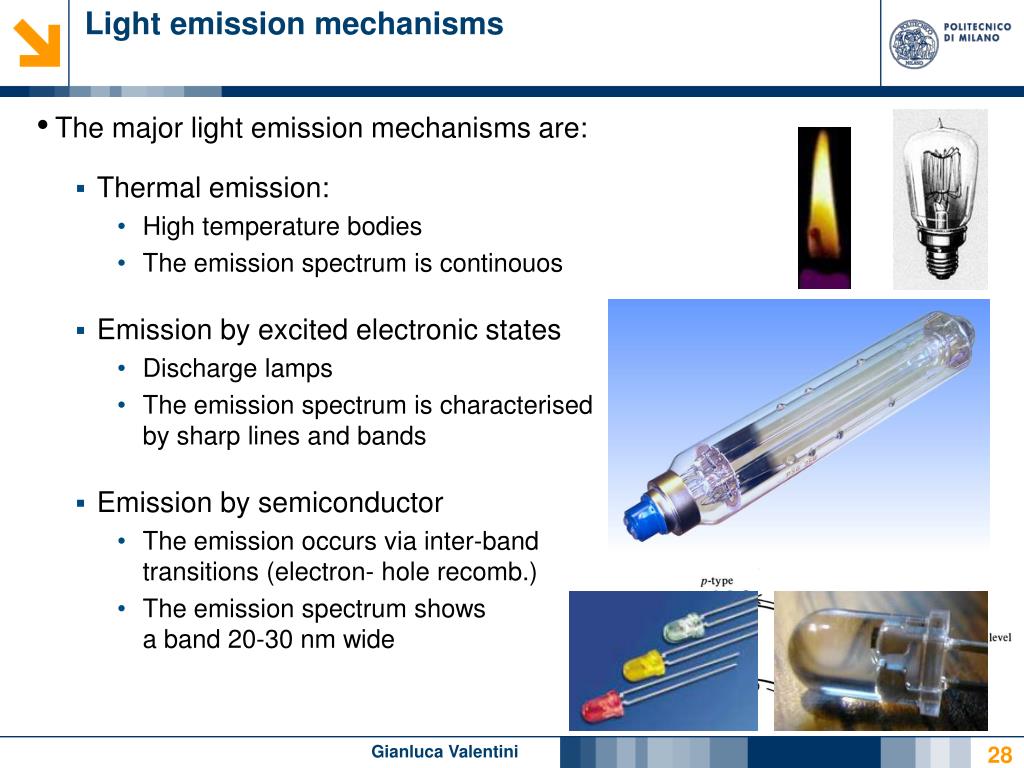 Light emission mechanisms

POLITECNICO DI MILANO

• The major light emission mechanisms are:

▪ Thermal emission:
• High temperature bodies
• The emission spectrum is continouos

▪ Emission by excited electronic states
• Discharge lamps
• The emission spectrum is characterised by sharp lines and bands

▪ Emission by semiconductor
• The emission occurs via inter-band transitions (electron- hole recomb.)
• The emission spectrum shows a band 20-30 nm wide

p-type

level

Gianluca Valentini

28